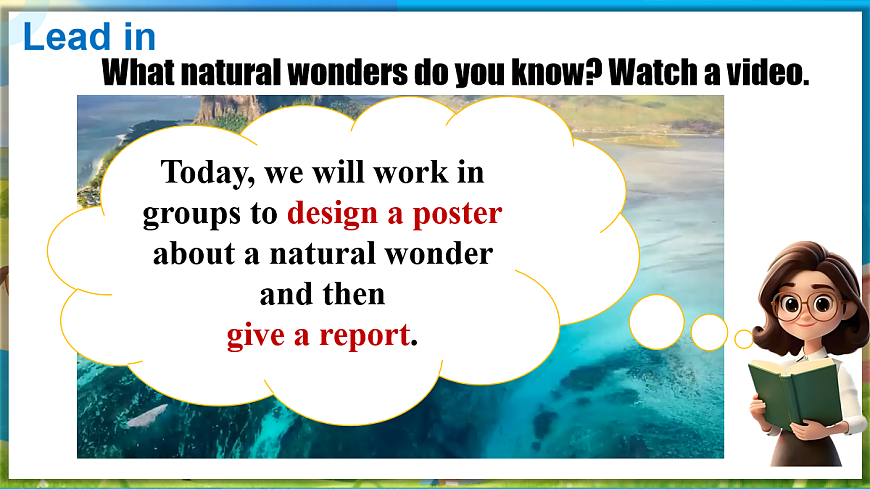 Lead in

What natural wonders do you know? Watch a video.

Today, we will work in groups to design a poster about a natural wonder and then give a report.